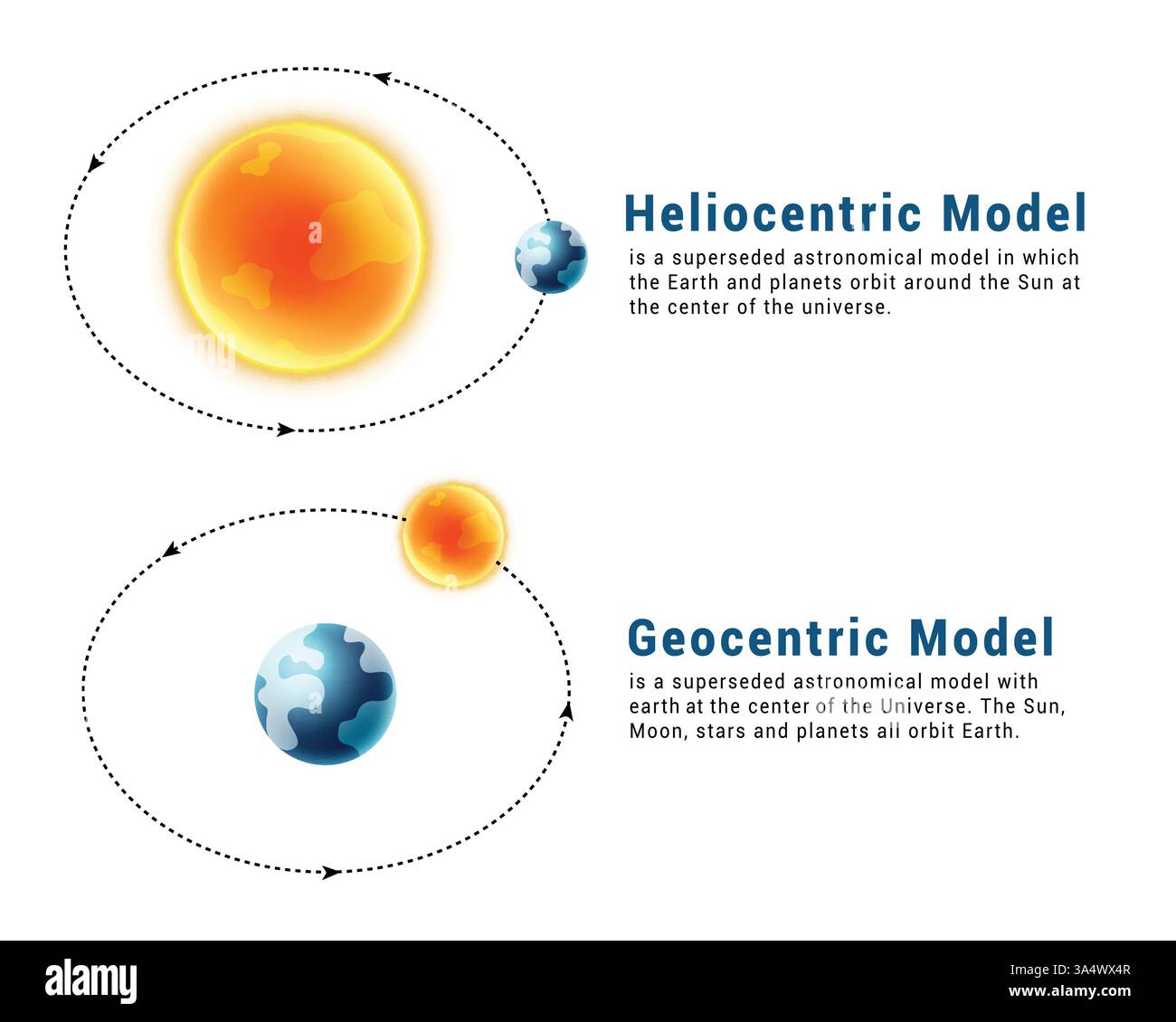 Heliocentric Model
is a superseded astronomical model in which the Earth and planets orbit around the Sun at the center of the universe.

Geocentric Model
is a superseded astronomical model with earth at the center of the Universe. The Sun, Moon, stars and planets all orbit Earth.

alamy

Image ID: 3A4WX4R
www.alamy.com